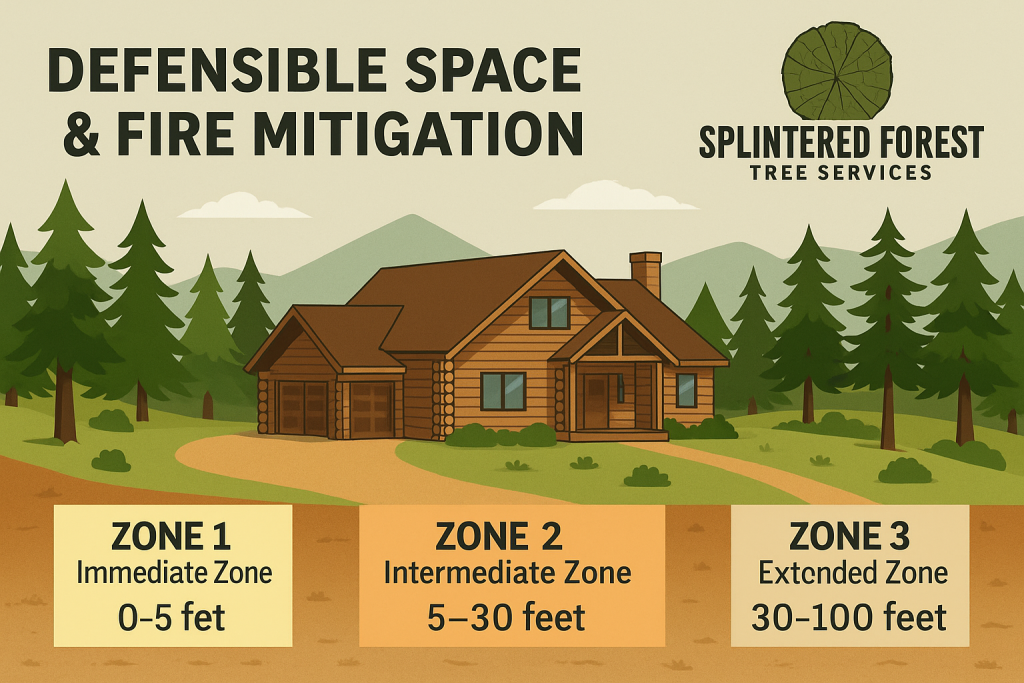 DEFENSIBLE SPACE & FIRE MITIGATION

SPLINTERED FOREST
TREE SERVICES

ZONE 1
Immediate Zone
0–5 fet

ZONE 2
Intermediate Zone
5–30 feet

ZONE 3
Extended Zone
30–100 feet